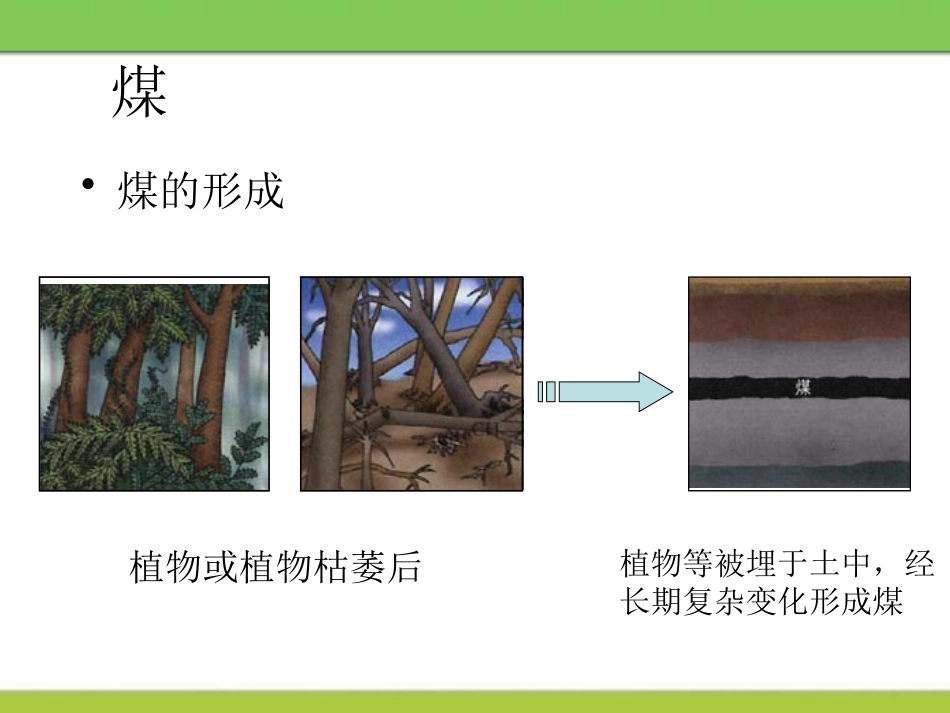 煤

• 煤的形成

煤

植物或植物枯萎后

植物等被埋于土中，经长期复杂变化形成煤